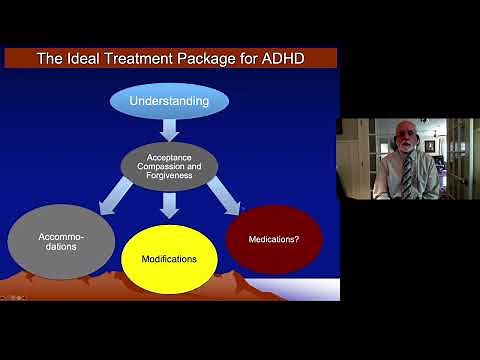 The Ideal Treatment Package for ADHD

Understanding

Acceptance Compassion and Forgiveness

Accommodations

Modifications

Medications?